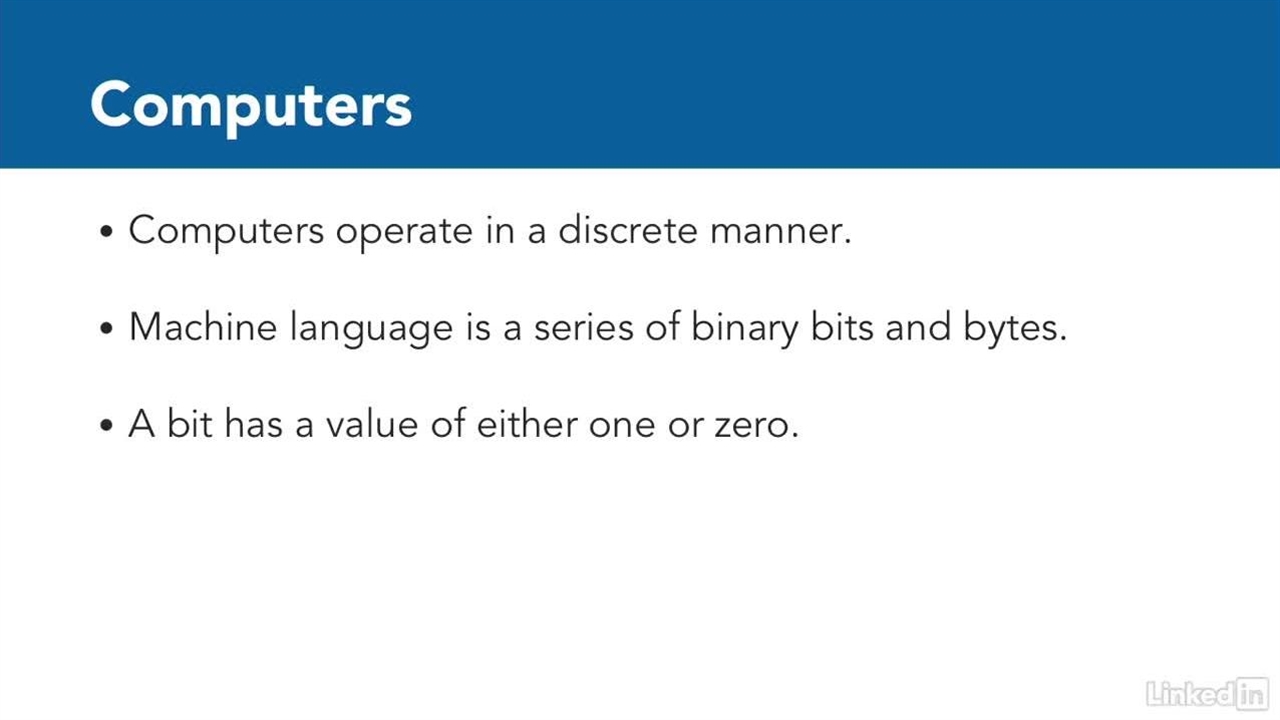 Computers

• Computers operate in a discrete manner.

• Machine language is a series of binary bits and bytes.

• A bit has a value of either one or zero.

LinkedIn